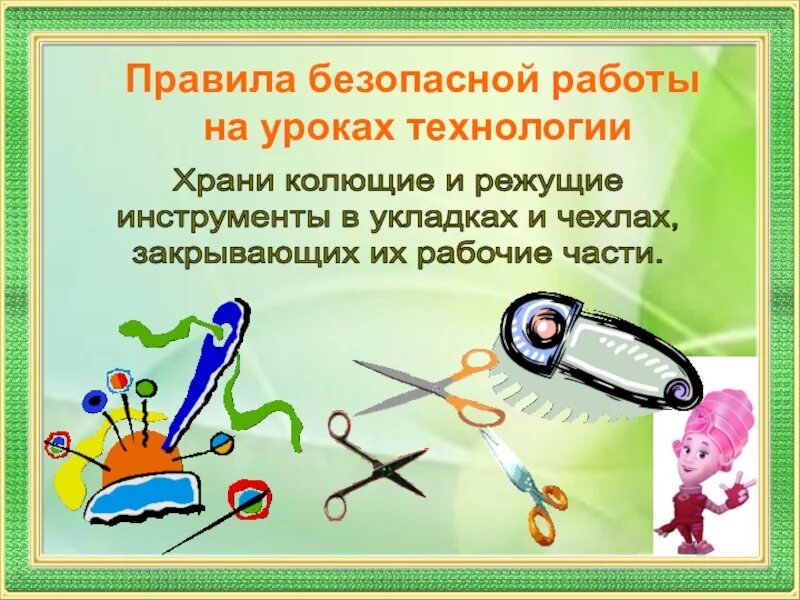 Правила безопасной работы на уроках технологии

Храни колющие и режущие инструменты в укладках и чехлах, закрывающих их рабочие части.